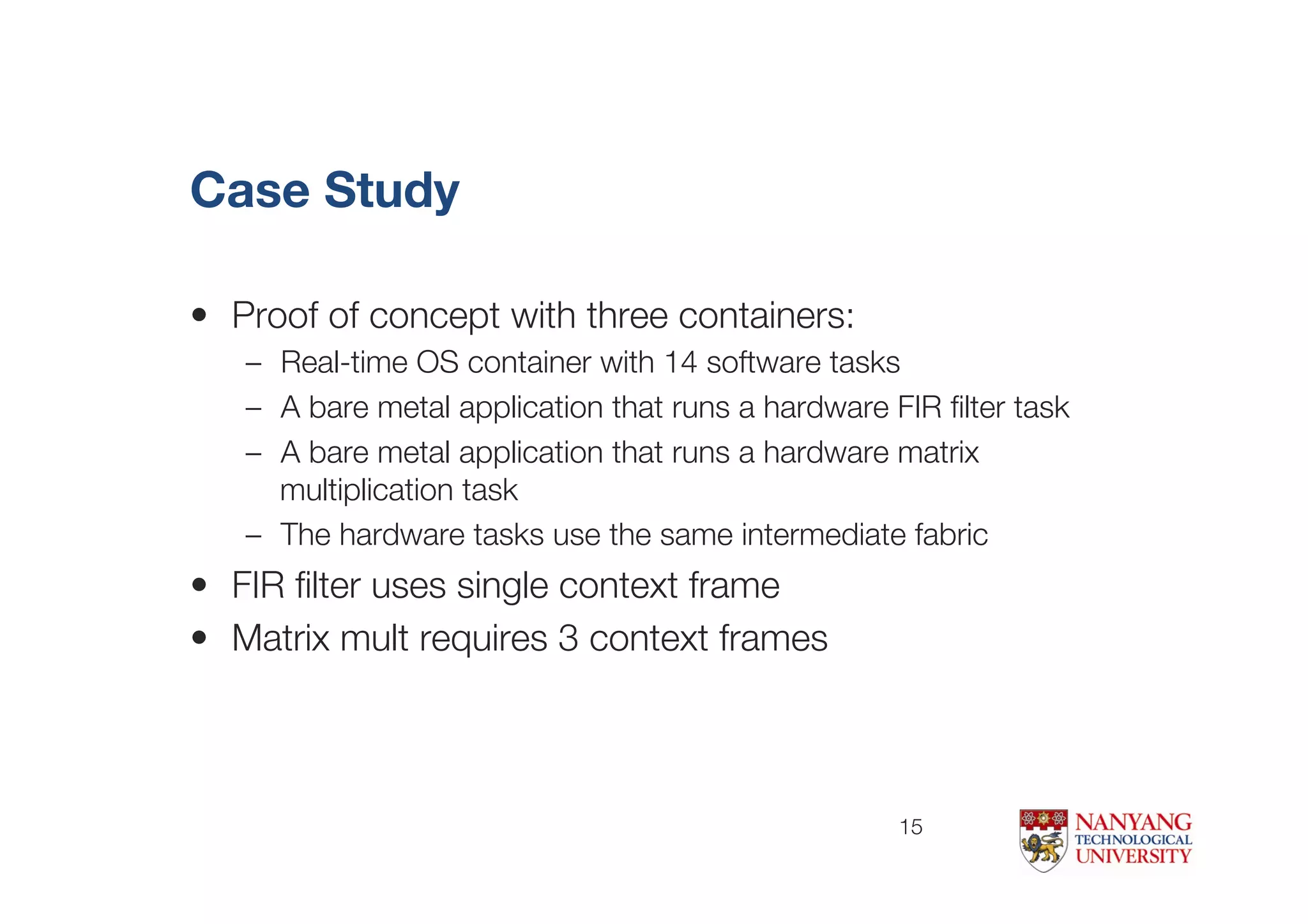 Case Study

• Proof of concept with three containers:
  – Real-time OS container with 14 software tasks
  – A bare metal application that runs a hardware FIR filter task
  – A bare metal application that runs a hardware matrix multiplication task
  – The hardware tasks use the same intermediate fabric
• FIR filter uses single context frame
• Matrix mult requires 3 context frames

15

NANYANG TECHNOLOGICAL UNIVERSITY